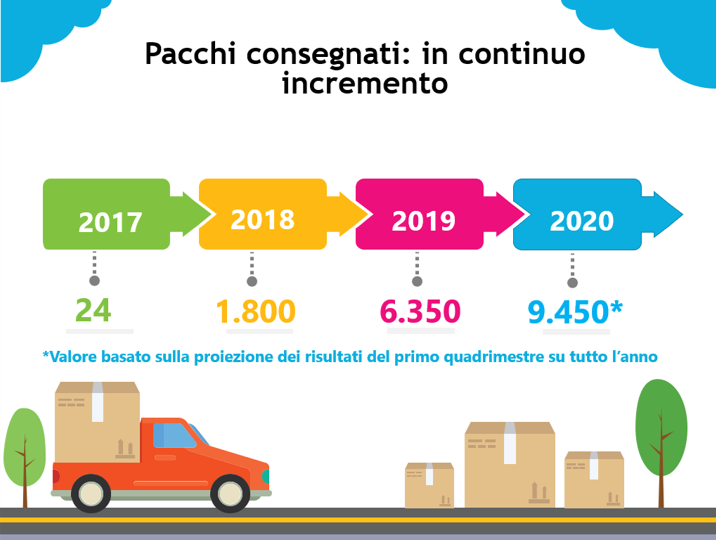 Pacchi consegnati: in continuo incremento

2017
2018
2019
2020

24
1.800
6.350
9.450*

*Valore basato sulla proiezione dei risultati del primo quadrimestre su tutto l'anno